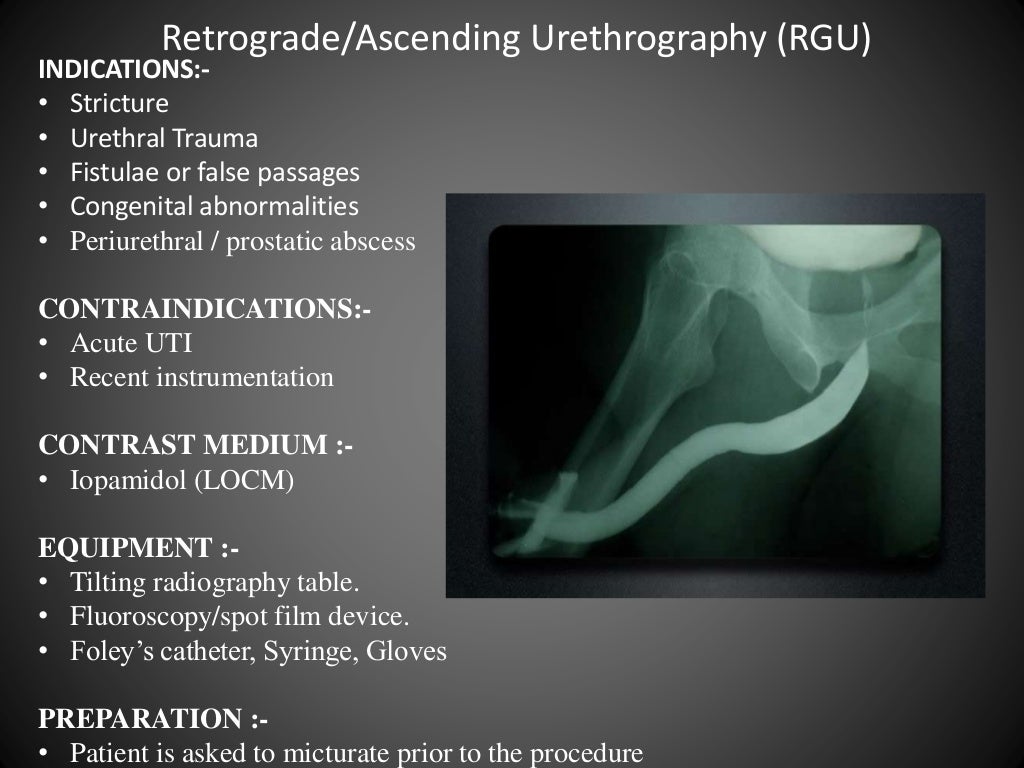 Retrograde/Ascending Urethrography (RGU)

INDICATIONS:-
• Stricture
• Urethral Trauma
• Fistulae or false passages
• Congenital abnormalities
• Periurethral / prostatic abscess

CONTRAINDICATIONS:-
• Acute UTI
• Recent instrumentation

CONTRAST MEDIUM :-
• Iopamidol (LOCM)

EQUIPMENT :-
• Tilting radiography table.
• Fluoroscopy/spot film device.
• Foley's catheter, Syringe, Gloves

PREPARATION :-
• Patient is asked to micturate prior to the procedure